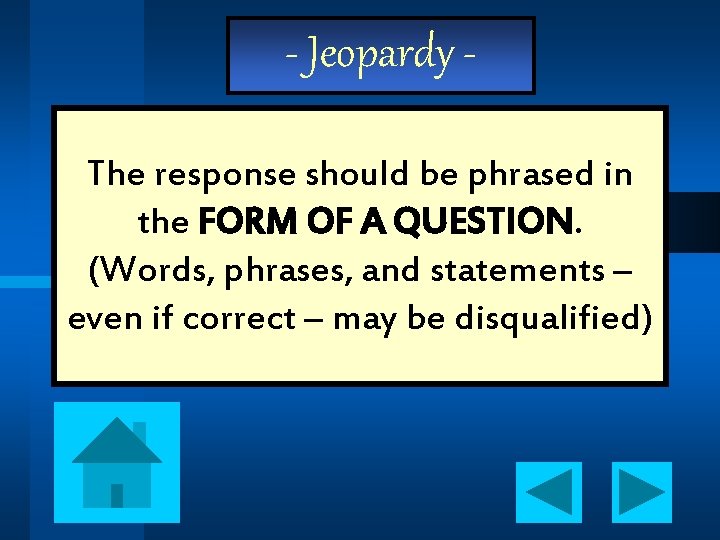 - Jeopardy -

The response should be phrased in the FORM OF A QUESTION. (Words, phrases, and statements – even if correct – may be disqualified)